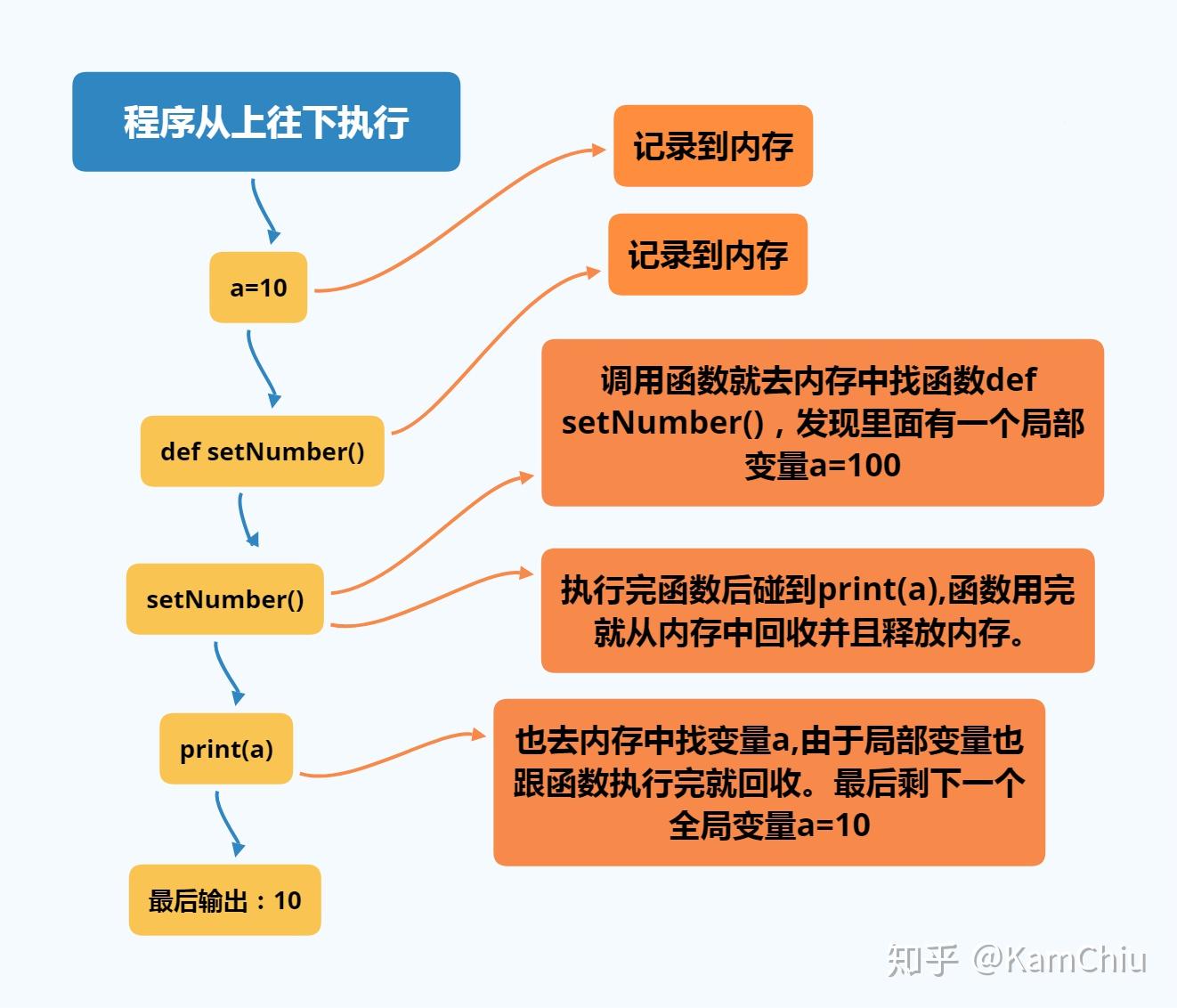 程序从上往下执行

a=10

def setNumber()

setNumber()

print(a)

最后输出：10

记录到内存

记录到内存

调用函数就去内存中找函数def setNumber()，发现里面有一个局部变量a=100

执行完函数后碰到print(a),函数用完就从内存中回收并且释放内存。

也去内存中找变量a,由于局部变量也跟函数执行完就回收。最后剩下一个全局变量a=10

知乎 @KamChiu